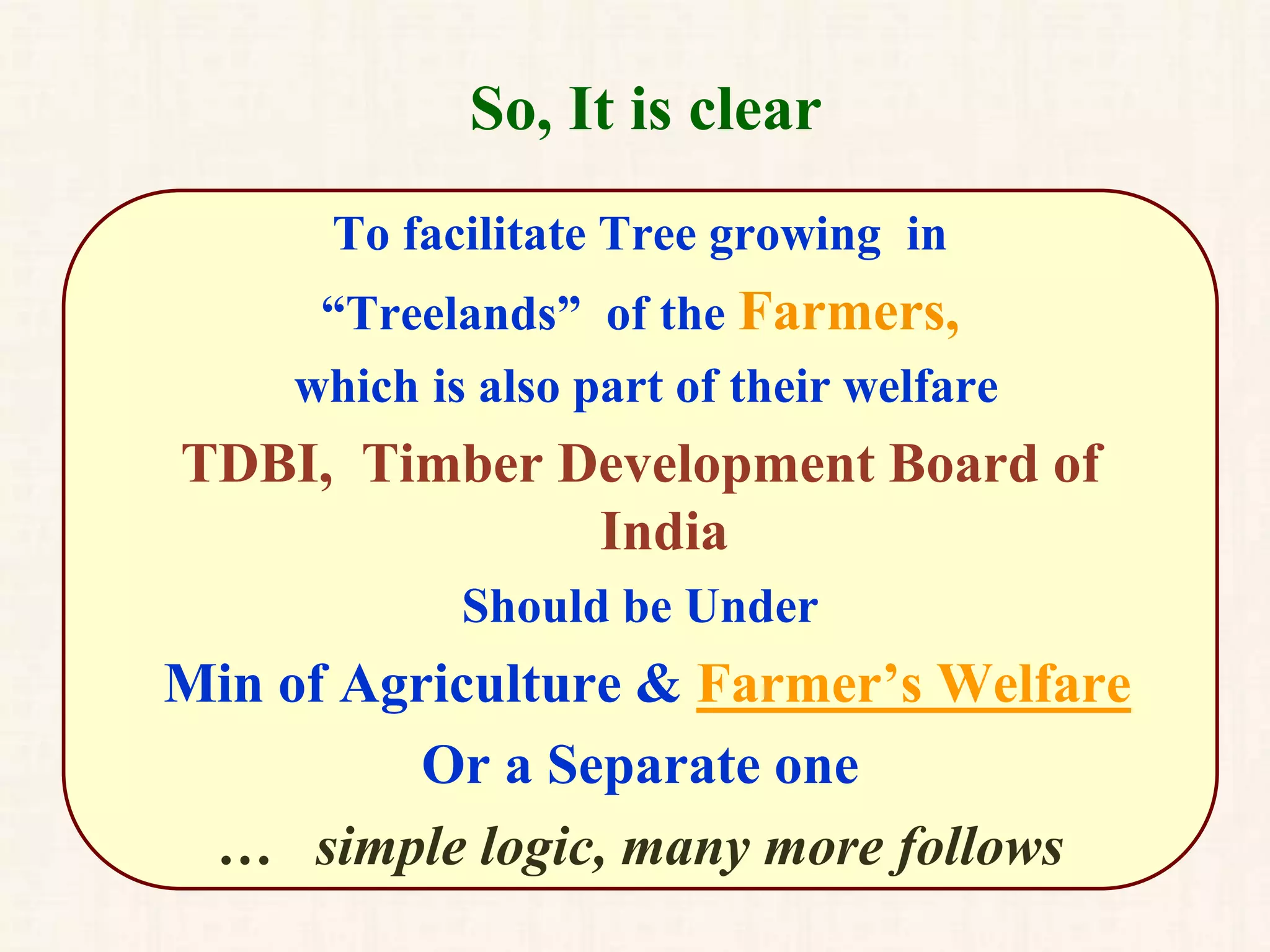 So, It is clear

To facilitate Tree growing in

“Treelands” of the Farmers,

which is also part of their welfare

TDBI, Timber Development Board of India

Should be Under

Min of Agriculture & Farmer’s Welfare

Or a Separate one

… simple logic, many more follows